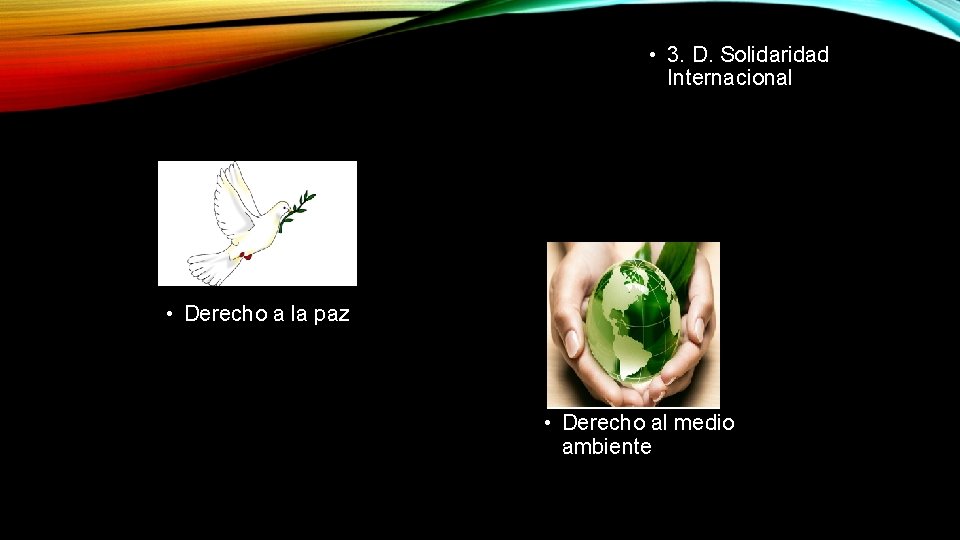 • 3. D. Solidaridad Internacional

• Derecho a la paz

• Derecho al medio ambiente